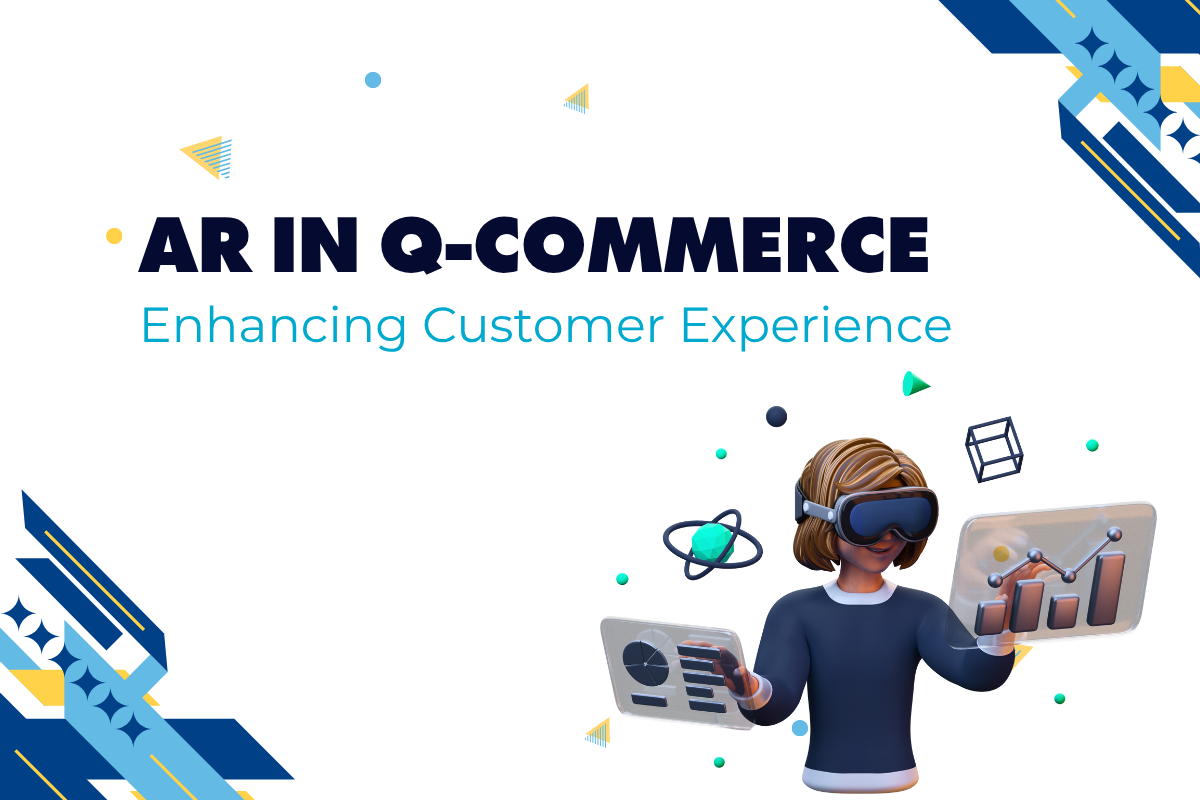 AR IN Q-COMMERCE
Enhancing Customer Experience